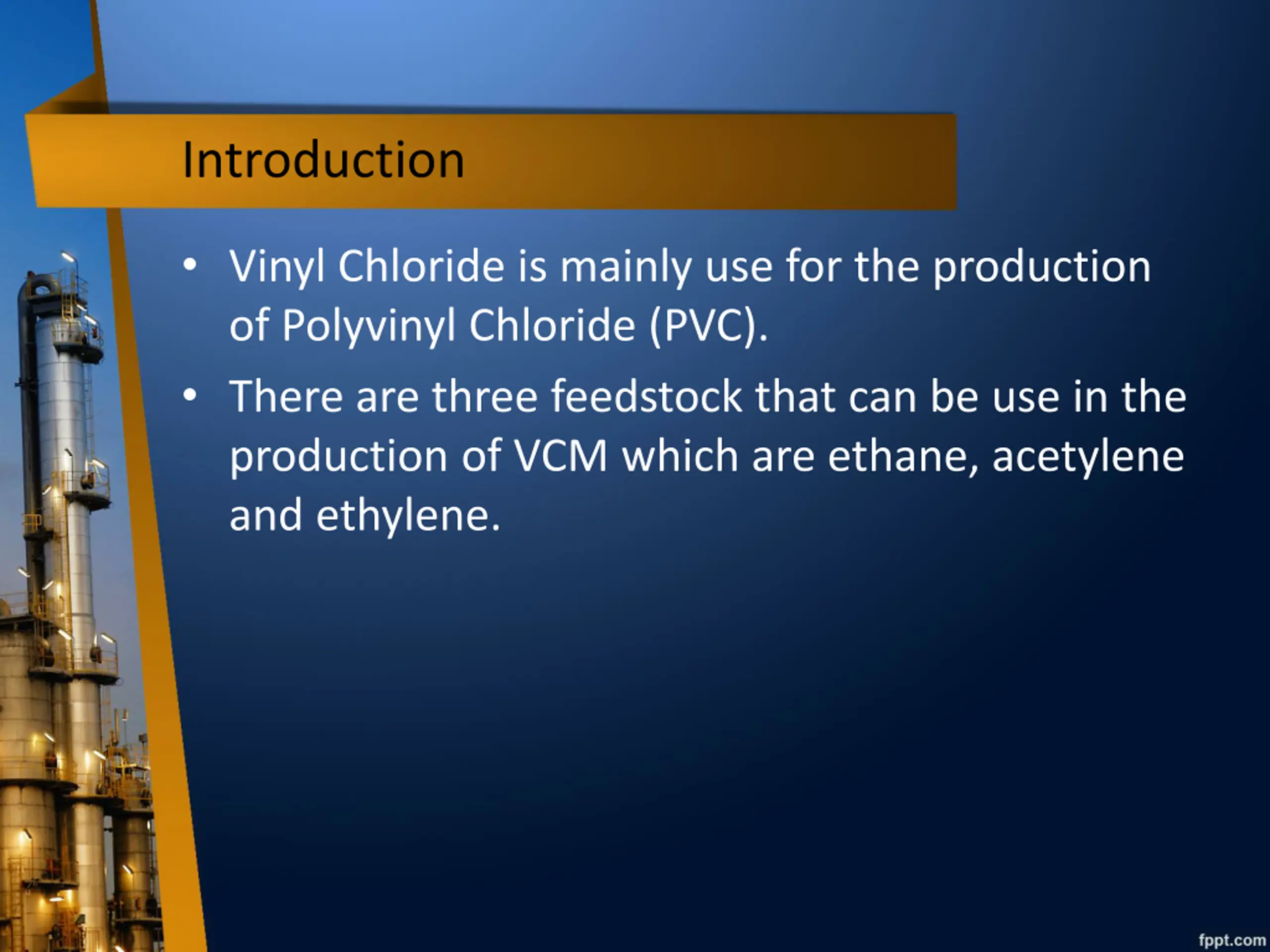 Introduction

• Vinyl Chloride is mainly use for the production of Polyvinyl Chloride (PVC).

• There are three feedstock that can be use in the production of VCM which are ethane, acetylene and ethylene.

fppt.com